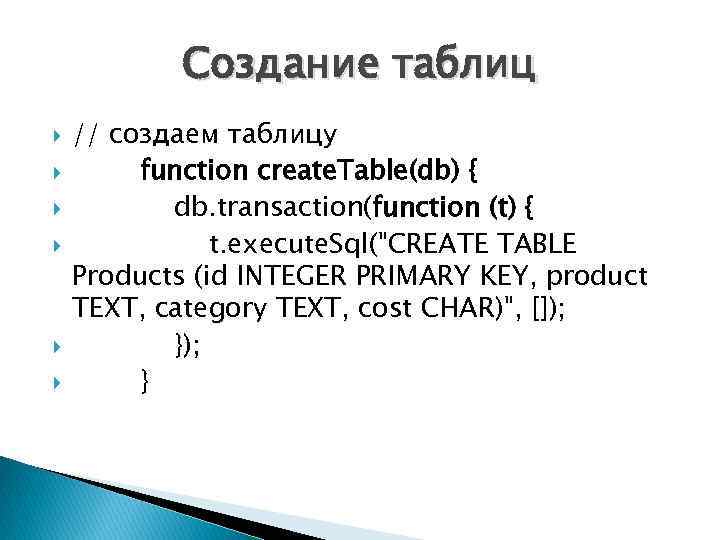 Создание таблиц

// создаем таблицу

function createTable(db) {

db.transaction(function (t) {

t.executeSql("CREATE TABLE Products (id INTEGER PRIMARY KEY, product TEXT, category TEXT, cost CHAR)", []);

});

}